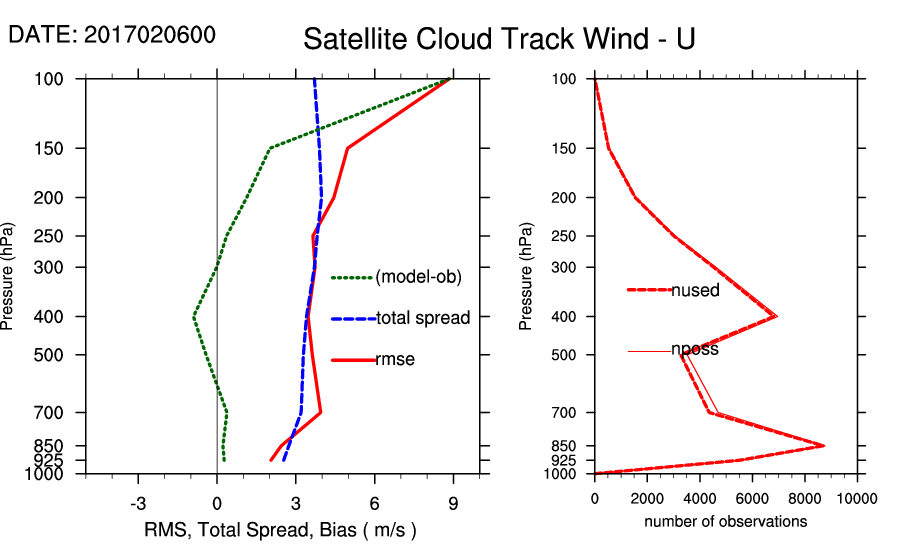 DATE: 2017020600

Satellite Cloud Track Wind - U

Pressure (hPa)

100
150
200
250
300
400
500
700
850
925
1000

(model-ob)
total spread
rmse

-3
0
3
6
9

RMS, Total Spread, Bias ( m/s )

Pressure (hPa)

100
150
200
250
300
400
500
700
850
925
1000

nused
nposs

0
2000
4000
6000
8000
10000

number of observations